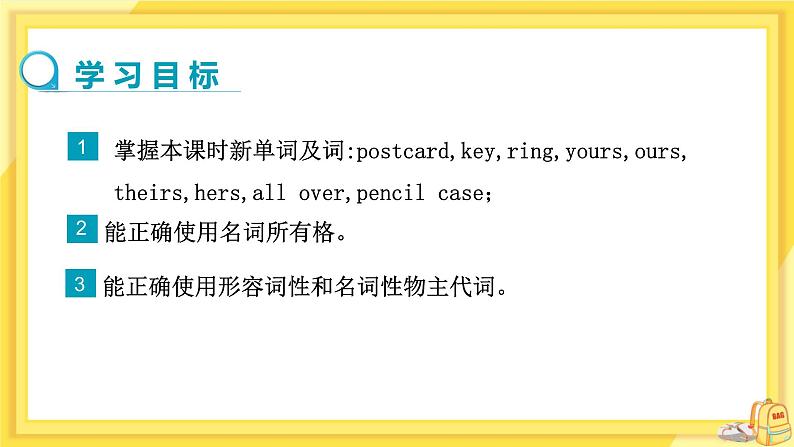 学习目标

1 掌握本课时新单词及词:postcard,key,ring,yours,ours,theirs,hers,all over,pencil case;

2 能正确使用名词所有格。

3 能正确使用形容词性和名词性物主代词。

BAG